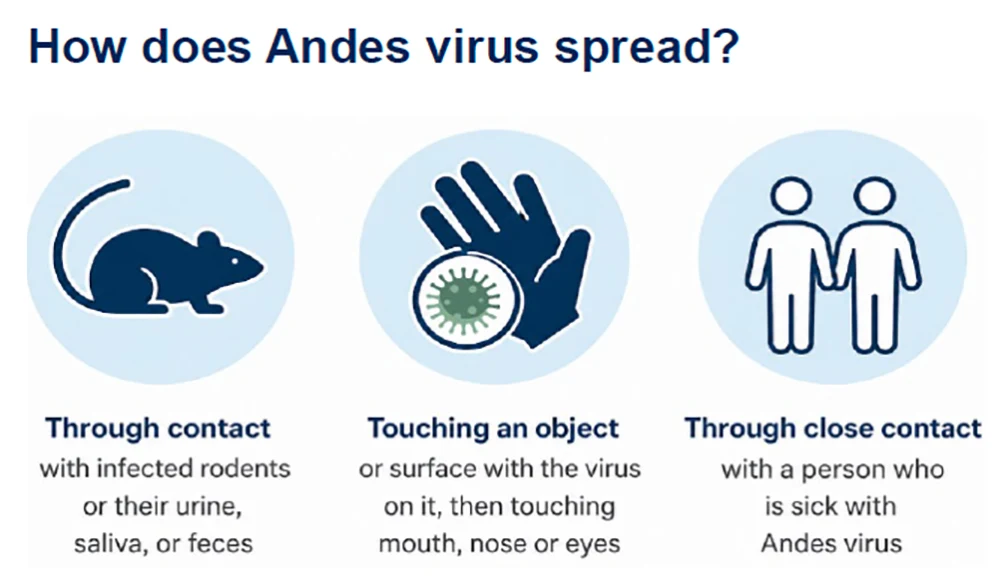 How does Andes virus spread?

Through contact
with infected rodents or their urine, saliva, or feces

Touching an object
or surface with the virus on it, then touching mouth, nose or eyes

Through close contact
with a person who is sick with Andes virus